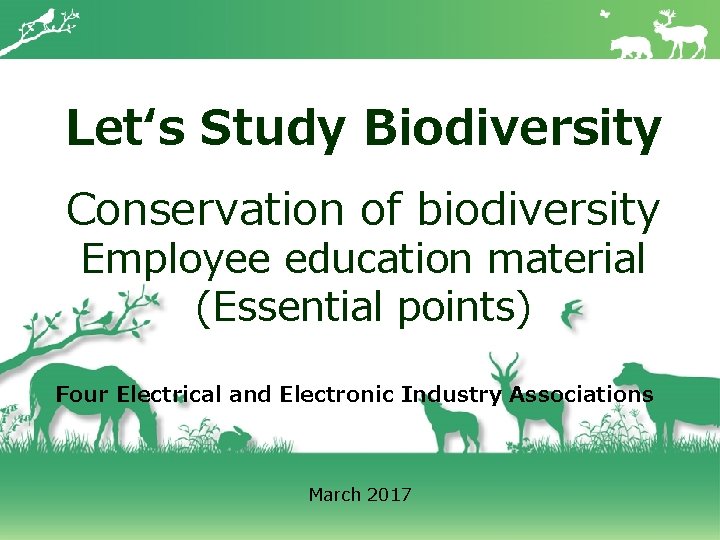 Let‘s Study Biodiversity

Conservation of biodiversity
Employee education material
(Essential points)

Four Electrical and Electronic Industry Associations

March 2017